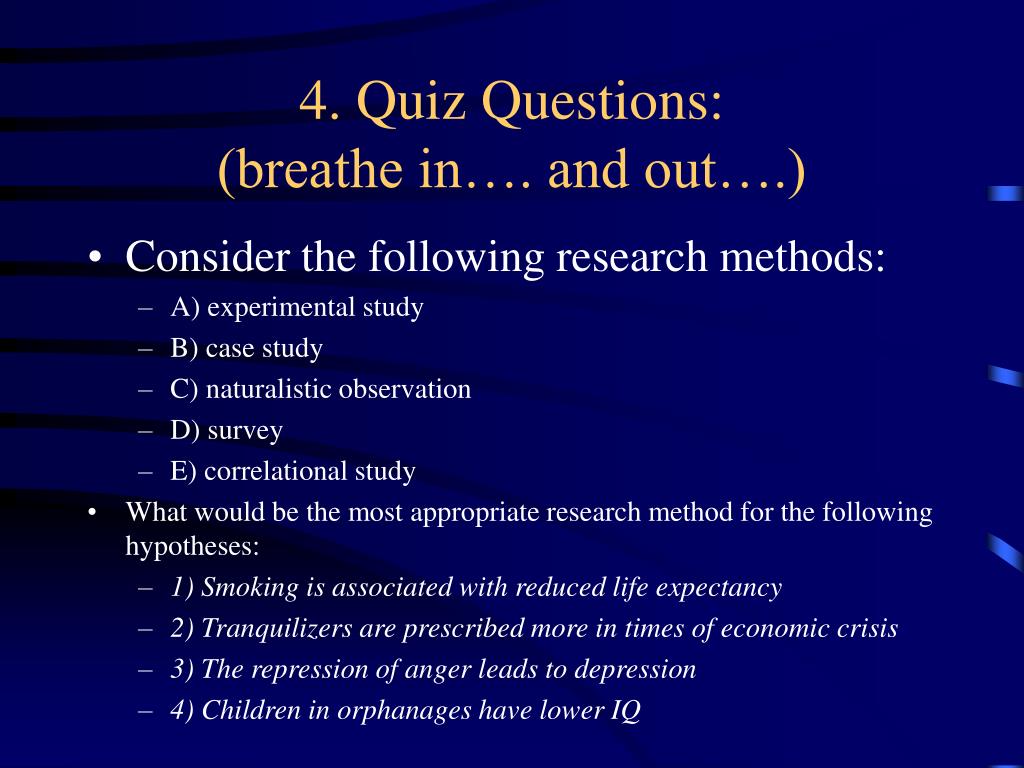 4. Quiz Questions:
(breathe in…. and out….)

• Consider the following research methods:
– A) experimental study
– B) case study
– C) naturalistic observation
– D) survey
– E) correlational study

• What would be the most appropriate research method for the following hypotheses:
– 1) Smoking is associated with reduced life expectancy
– 2) Tranquilizers are prescribed more in times of economic crisis
– 3) The repression of anger leads to depression
– 4) Children in orphanages have lower IQ